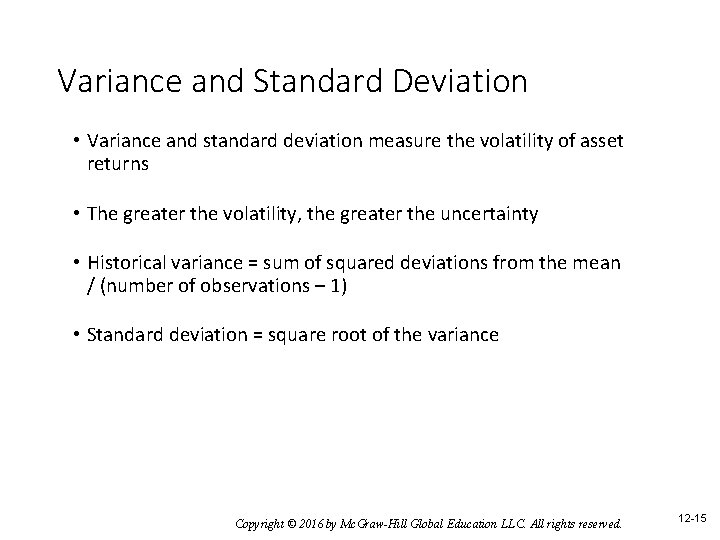 Variance and Standard Deviation

• Variance and standard deviation measure the volatility of asset returns

• The greater the volatility, the greater the uncertainty

• Historical variance = sum of squared deviations from the mean / (number of observations – 1)

• Standard deviation = square root of the variance

Copyright © 2016 by McGraw-Hill Global Education LLC. All rights reserved.

12-15